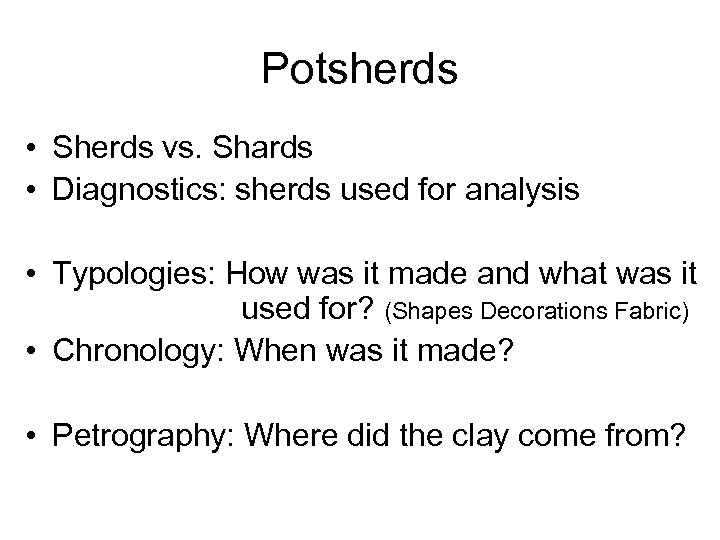 Potsherds

• Sherds vs. Shards
• Diagnostics: sherds used for analysis

• Typologies: How was it made and what was it used for? (Shapes Decorations Fabric)
• Chronology: When was it made?

• Petrography: Where did the clay come from?